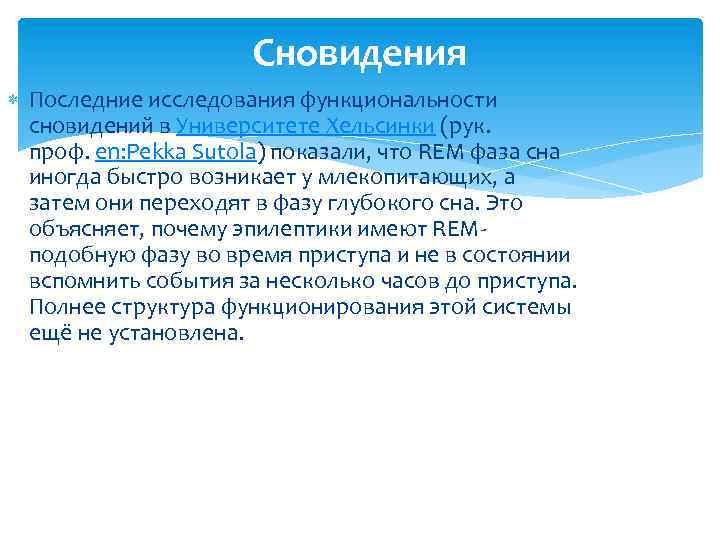 Сновидения

Последние исследования функциональности сновидений в Университете Хельсинки (рук. проф. en:Pekka Sutola) показали, что REM фаза сна иногда быстро возникает у млекопитающих, а затем они переходят в фазу глубокого сна. Это объясняет, почему эпилептики имеют REM-подобную фазу во время приступа и не в состоянии вспомнить события за несколько часов до приступа. Полнее структура функционирования этой системы ещё не установлена.